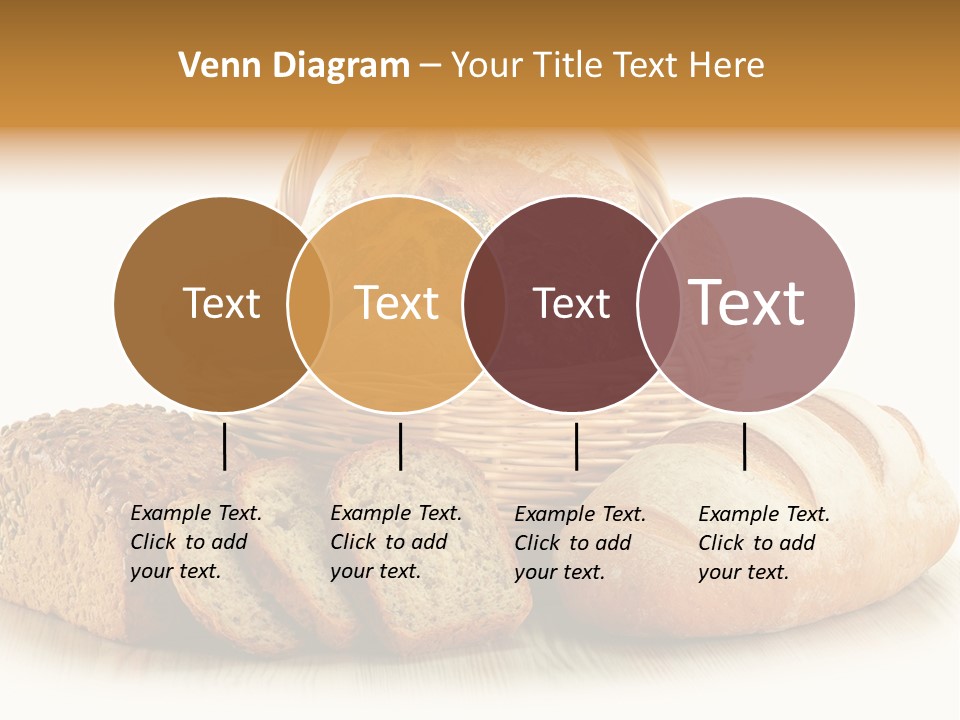 Venn Diagram – Your Title Text Here

Text

Text

Text

Text

Example Text. Click to add your text.

Example Text. Click to add your text.

Example Text. Click to add your text.

Example Text. Click to add your text.